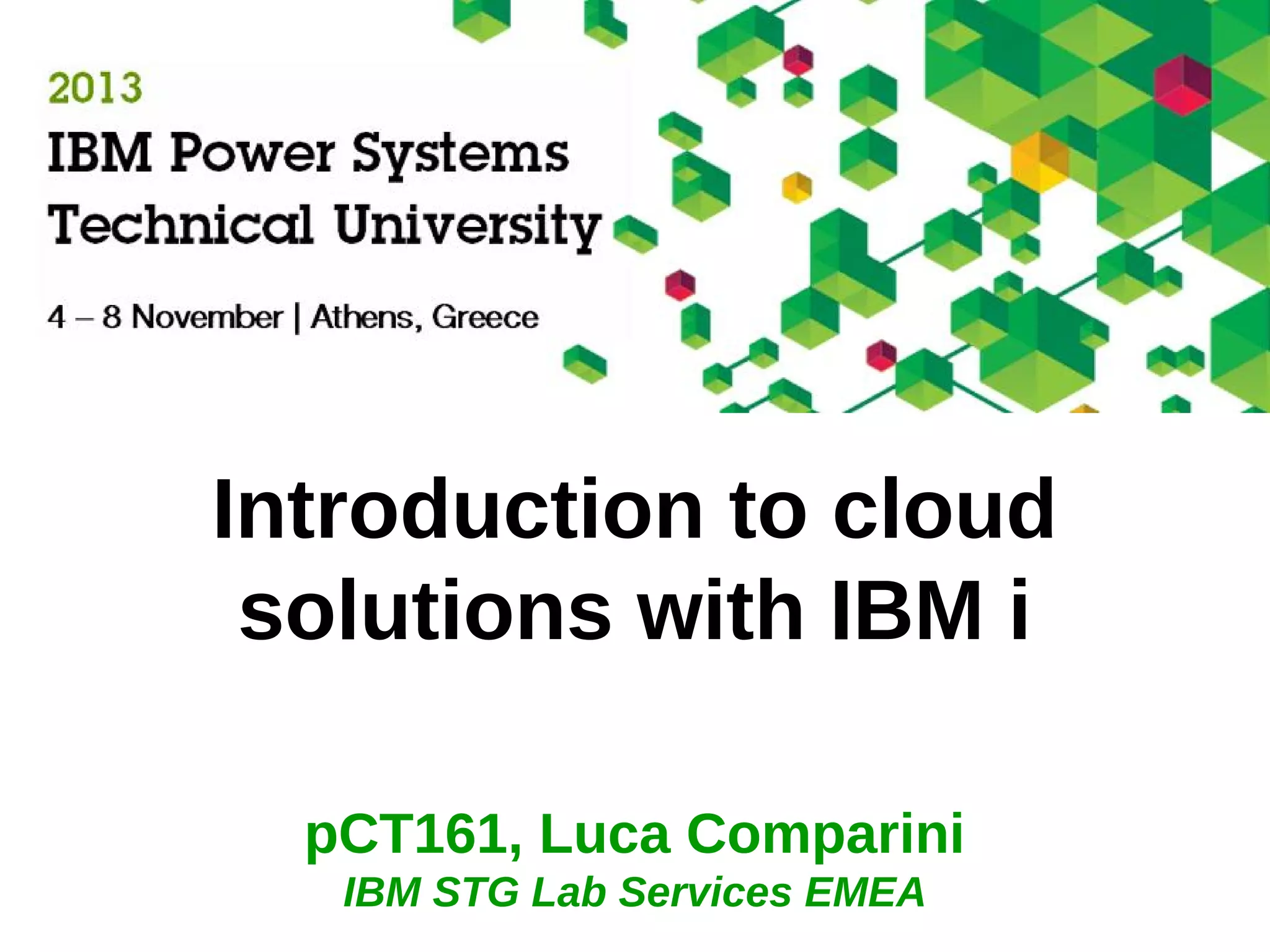 2013
IBM Power Systems
Technical University

4 – 8 November | Athens, Greece

Introduction to cloud solutions with IBM i

pCT161, Luca Comparini
IBM STG Lab Services EMEA